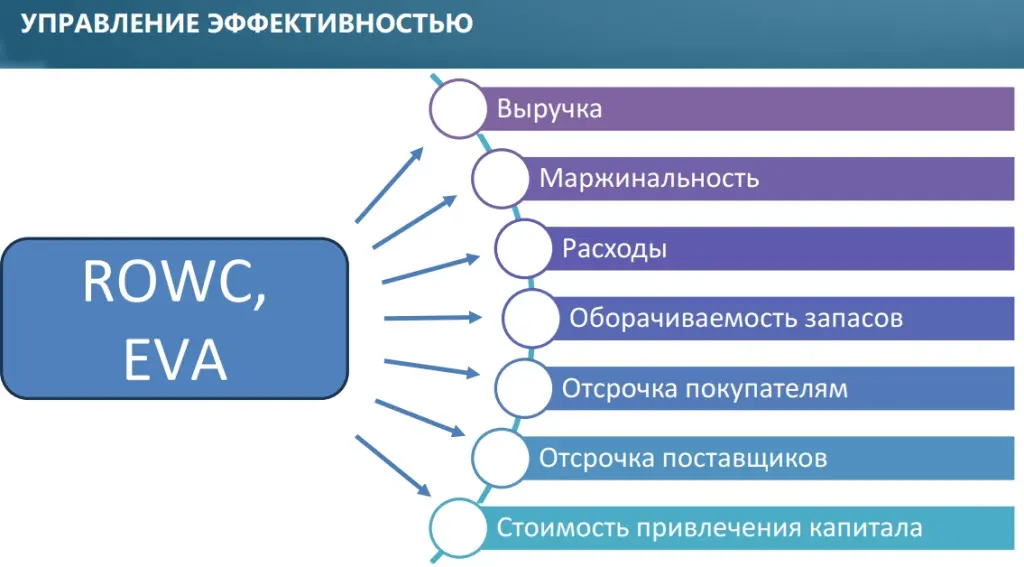 УПРАВЛЕНИЕ ЭФФЕКТИВНОСТЬЮ

ROWC, EVA

Выручка

Маржинальность

Расходы

Оборачиваемость запасов

Отсрочка покупателям

Отсрочка поставщиков

Стоимость привлечения капитала